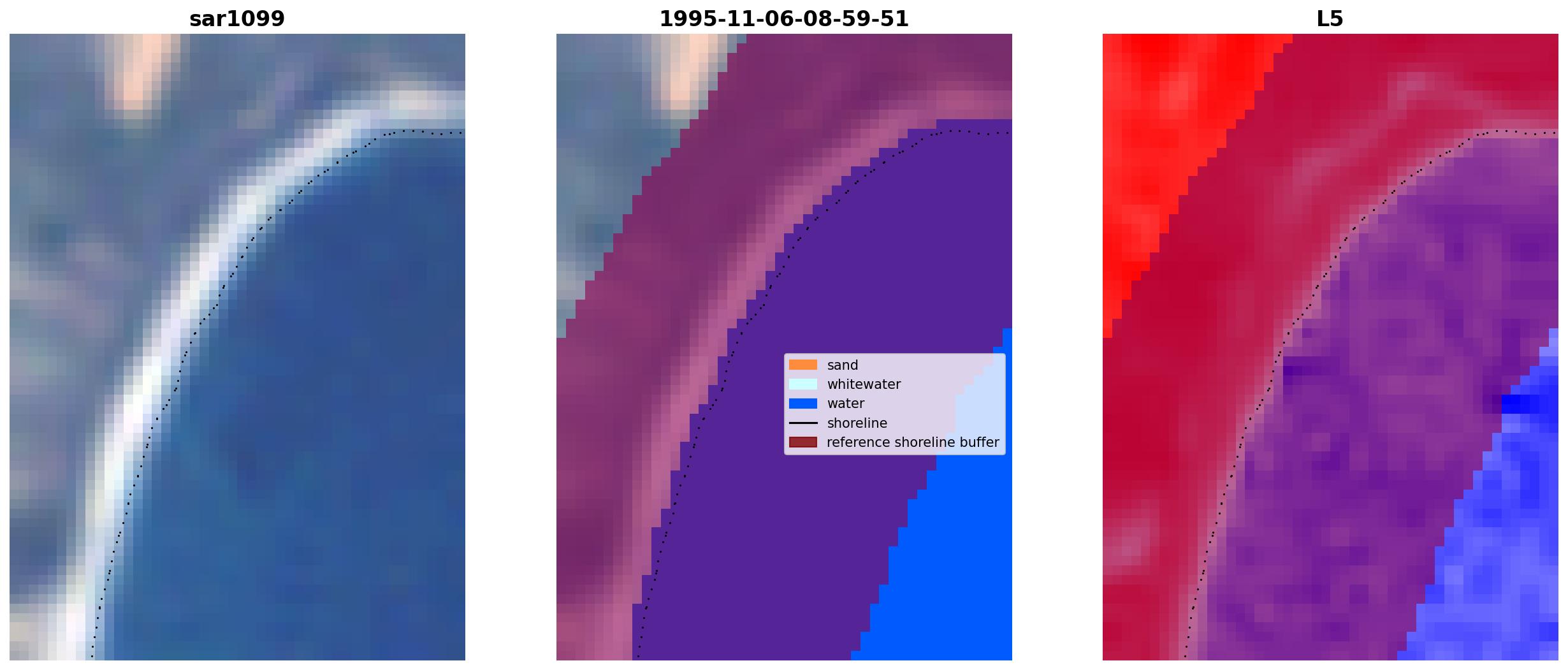 sar1099

1995-11-06-08-59-51

sand
whitewater
water
shoreline
reference shoreline buffer

L5